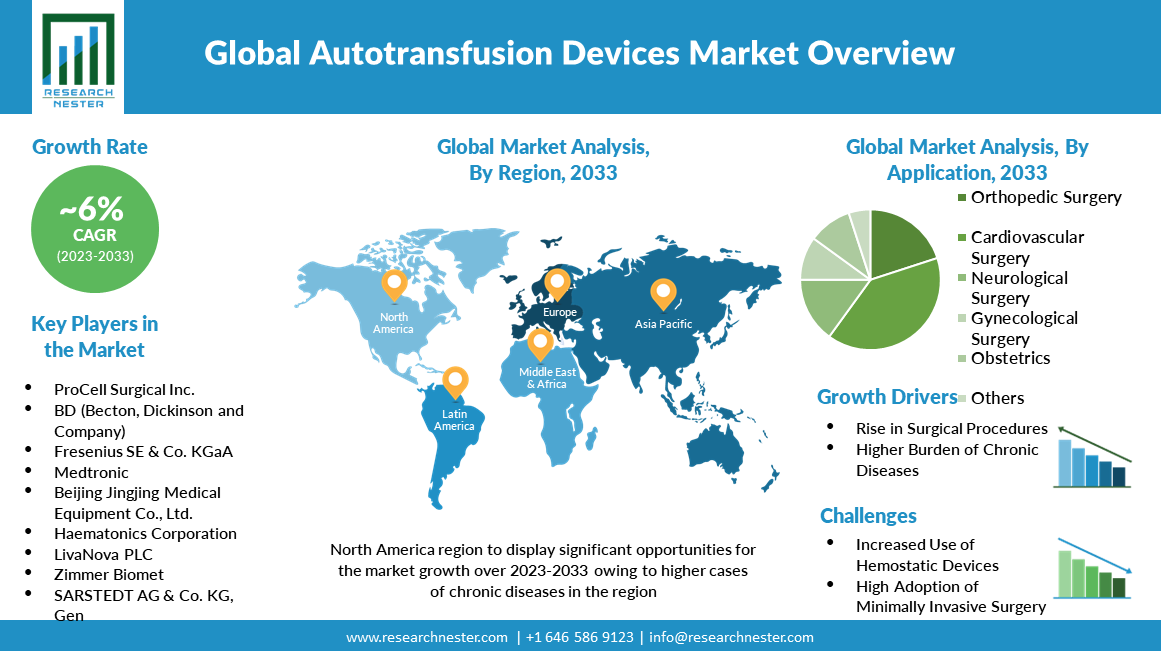 RESEARCH NESTER

Global Autotransfusion Devices Market Overview

Growth Rate

~6%
CAGR
(2023-2033)

Key Players in the Market

- ProCell Surgical Inc.
- BD (Becton, Dickinson and Company)
- Fresenius SE & Co. KGaA
- Medtronic
- Beijing Jingjing Medical Equipment Co., Ltd.
- Haematonics Corporation
- LivaNova PLC
- Zimmer Biomet
- SARSTEDT AG & Co. KG, Gen

Global Market Analysis, By Region, 2033

North America
Europe
Asia Pacific
Middle East & Africa
Latin America

North America region to display significant opportunities for the market growth over 2023-2033 owing to higher cases of chronic diseases in the region

Global Market Analysis, By Application, 2033

Orthopedic Surgery
Cardiovascular Surgery
Neurological Surgery
Gynecological Surgery
Obstetrics
Others

Growth Drivers

- Rise in Surgical Procedures
- Higher Burden of Chronic Diseases

Challenges

- Increased Use of Hemostatic Devices
- High Adoption of Minimally Invasive Surgery

www.researchnester.com | +1 646 586 9123 | info@researchnester.com